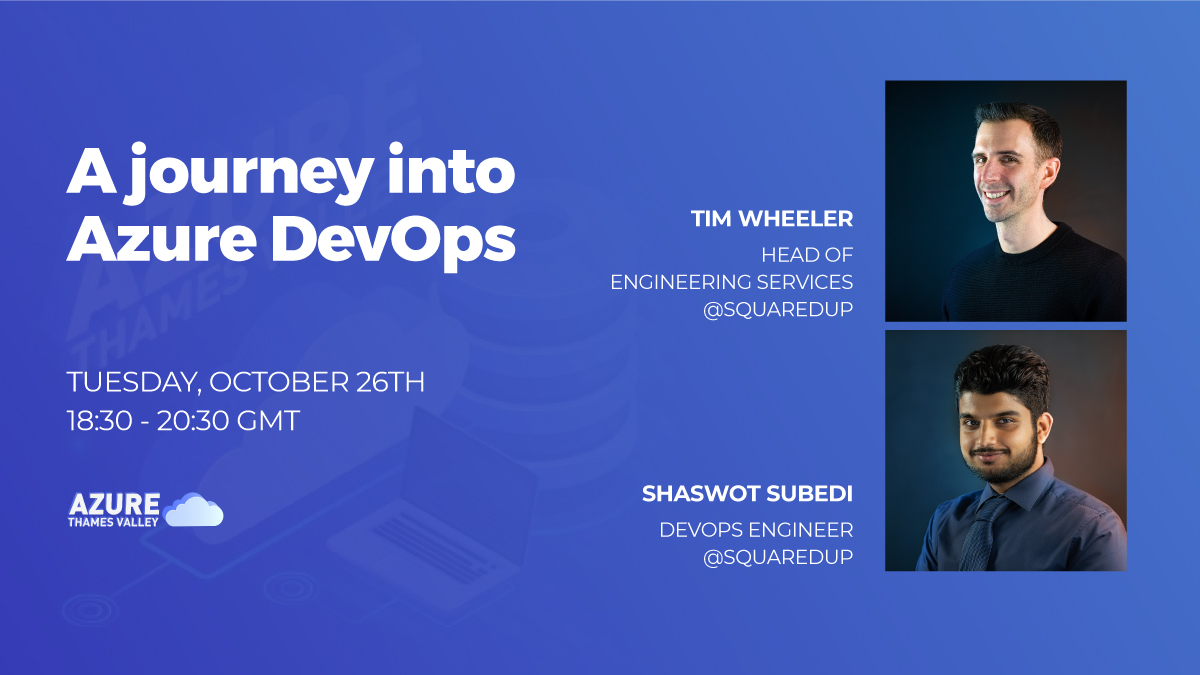 A journey into Azure DevOps

TUESDAY, OCTOBER 26TH
18:30 - 20:30 GMT

AZURE
THAMES VALLEY

TIM WHEELER
HEAD OF ENGINEERING SERVICES
@SQUAREDUP

SHASWOT SUBEDI
DEVOPS ENGINEER
@SQUAREDUP